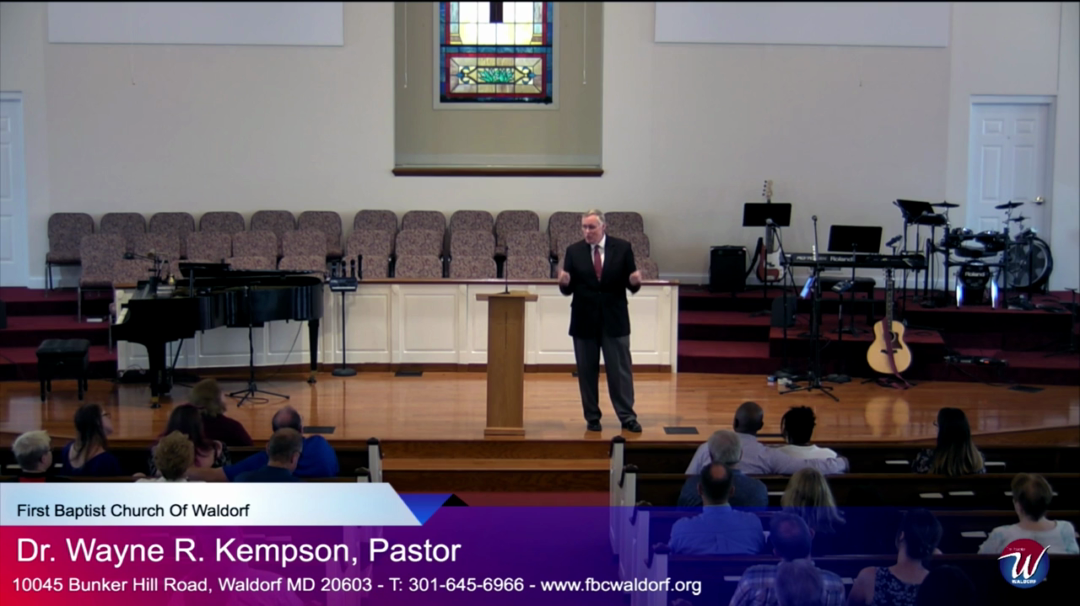 First Baptist Church Of Waldorf

Dr. Wayne R. Kempson, Pastor

10045 Bunker Hill Road, Waldorf MD 20603 - T: 301-645-6966 - www.fbcwaldorf.org